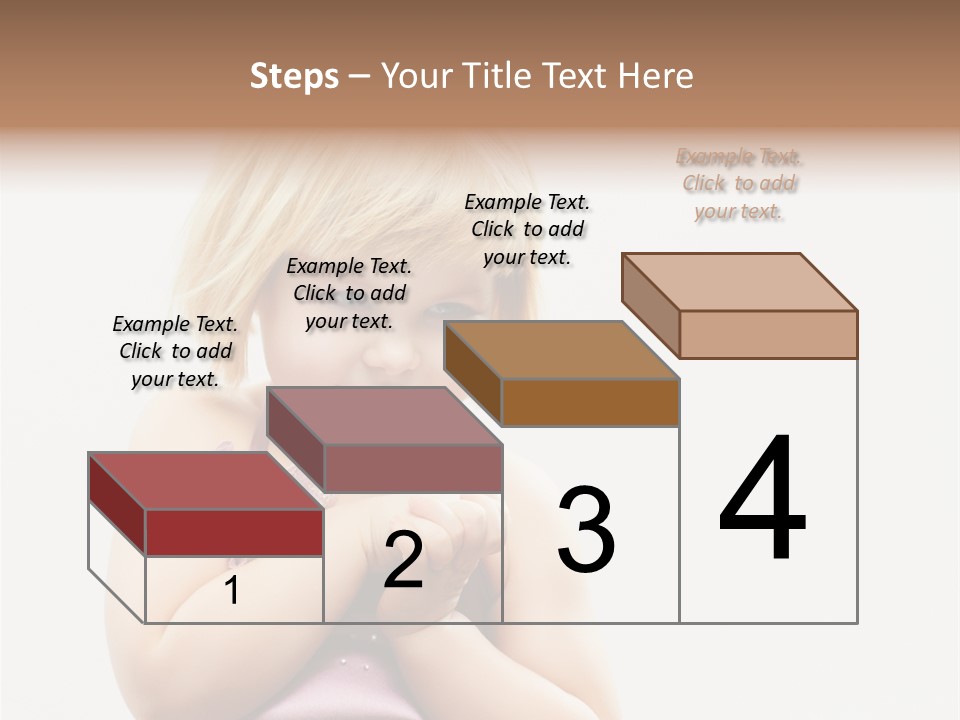 Steps – Your Title Text Here

Example Text. Click to add your text.

Example Text. Click to add your text.

Example Text. Click to add your text.

Example Text. Click to add your text.

1

2

3

4